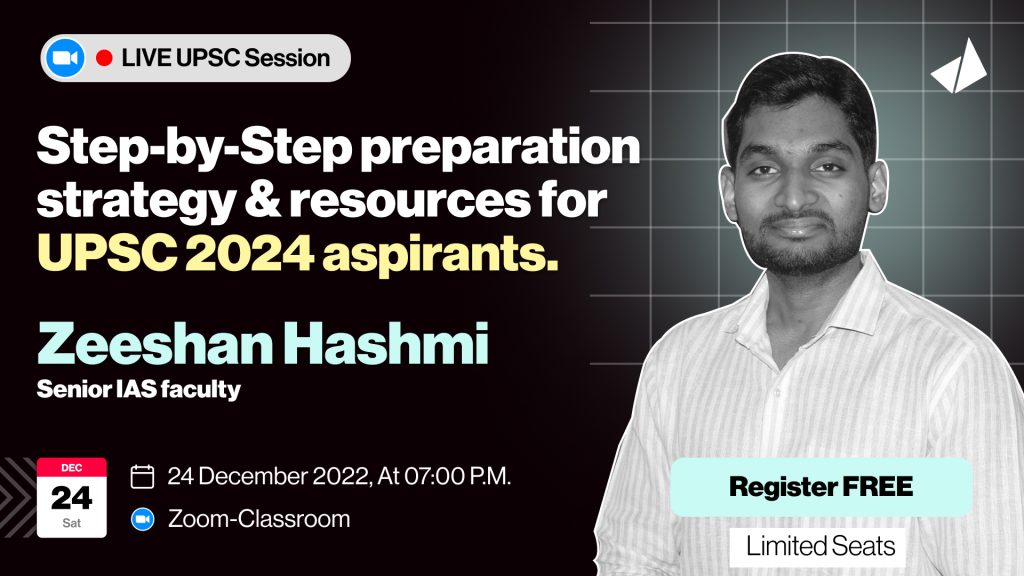 LIVE UPSC Session

Step-by-Step preparation strategy & resources for UPSC 2024 aspirants.

Zeeshan Hashmi
Senior IAS faculty

DEC
24
Sat

24 December 2022, At 07:00 P.M.
Zoom-Classroom

Register FREE
Limited Seats